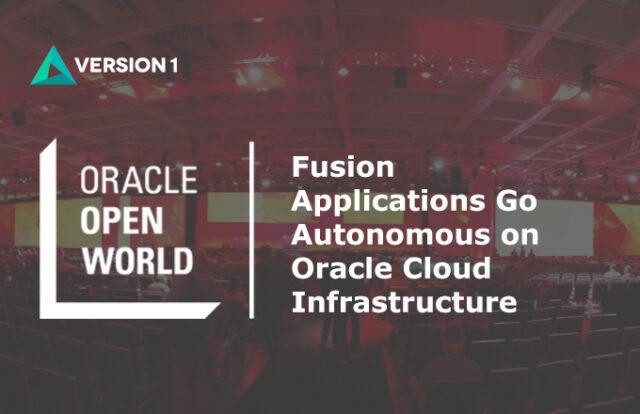 VERSION 1

ORACLE
OPEN
WORLD

Fusion Applications Go Autonomous on Oracle Cloud Infrastructure